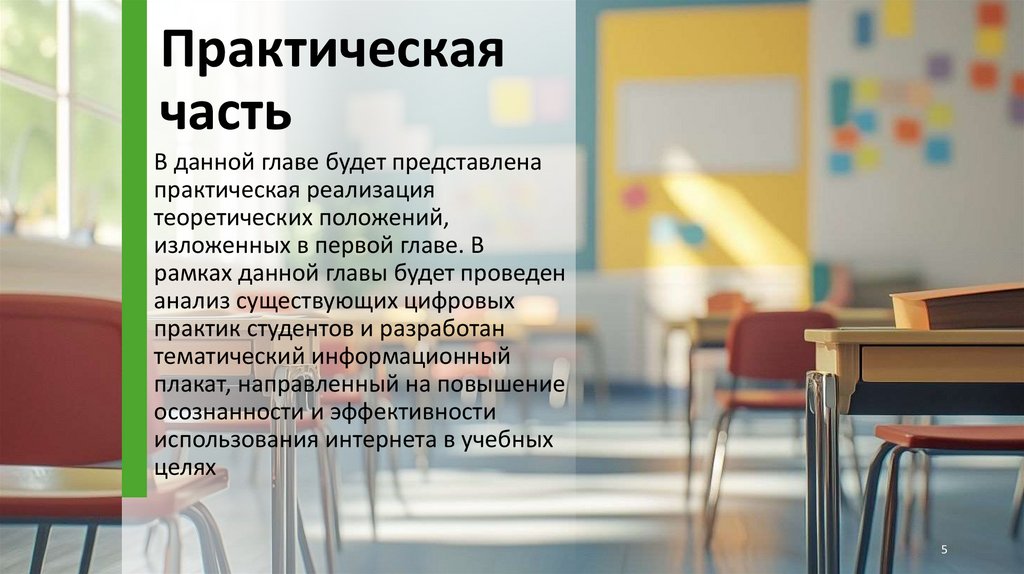 Практическая часть

В данной главе будет представлена практическая реализация теоретических положений, изложенных в первой главе. В рамках данной главы будет проведен анализ существующих цифровых практик студентов и разработан тематический информационный плакат, направленный на повышение осознанности и эффективности использования интернета в учебных целях

5